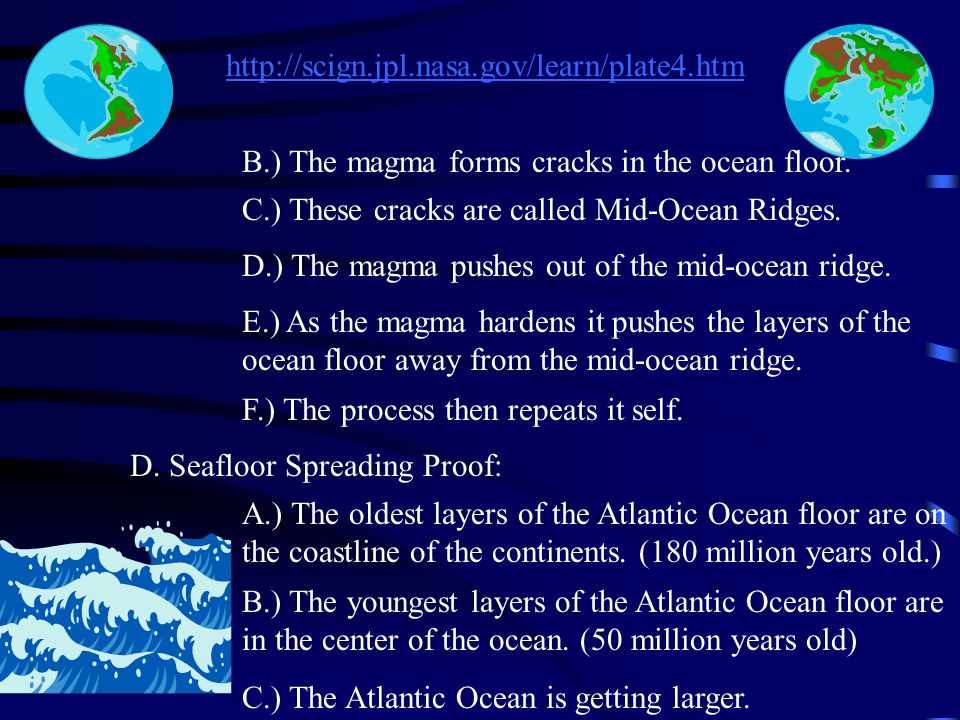 http://scign.jpl.nasa.gov/learn/plate4.htm

B.) The magma forms cracks in the ocean floor.

C.) These cracks are called Mid-Ocean Ridges.

D.) The magma pushes out of the mid-ocean ridge.

E.) As the magma hardens it pushes the layers of the ocean floor away from the mid-ocean ridge.

F.) The process then repeats it self.

D. Seafloor Spreading Proof:

A.) The oldest layers of the Atlantic Ocean floor are on the coastline of the continents. (180 million years old.)

B.) The youngest layers of the Atlantic Ocean floor are in the center of the ocean. (50 million years old)

C.) The Atlantic Ocean is getting larger.